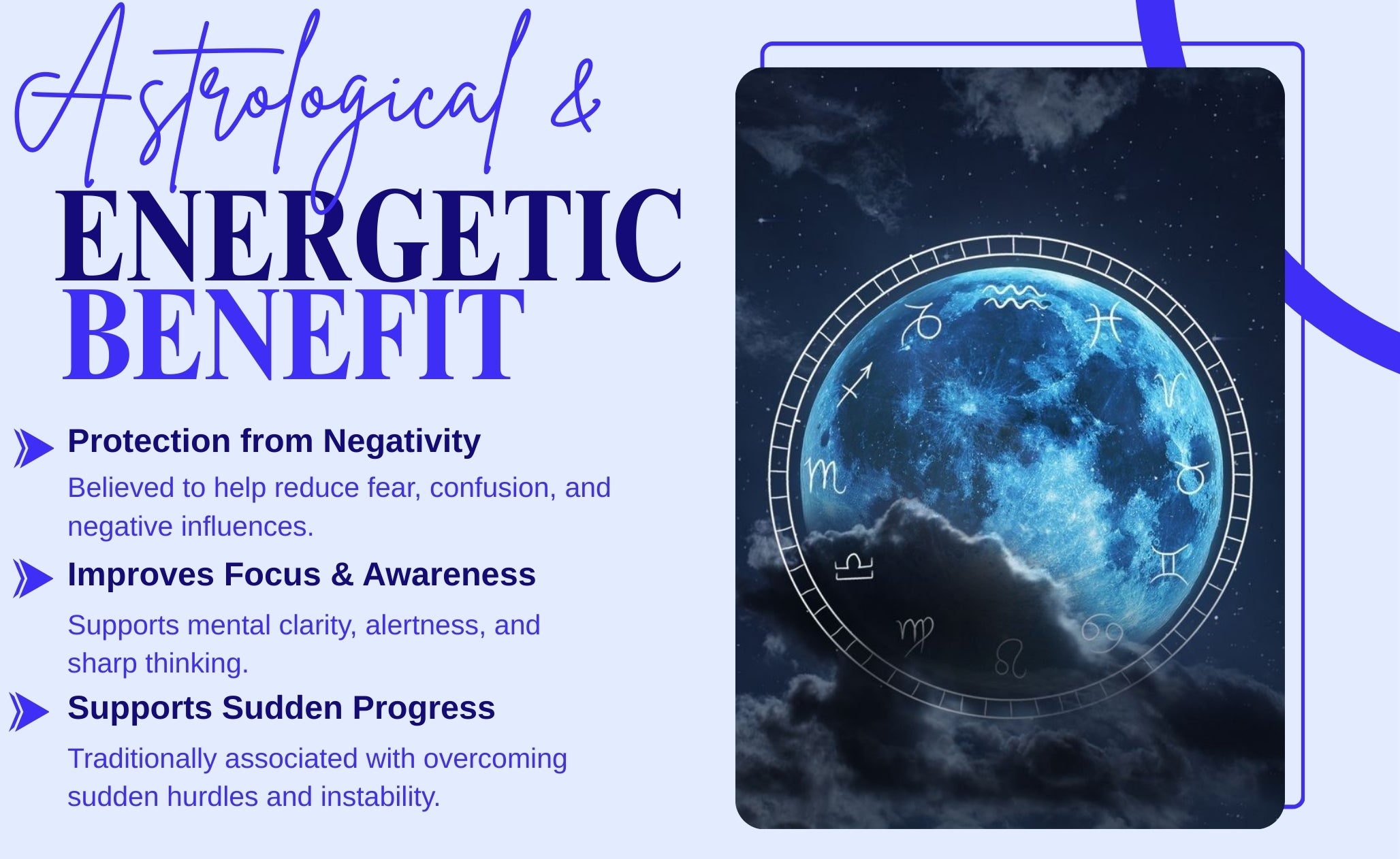 Astrological &
ENERGETIC
BENEFIT

Protection from Negativity

Believed to help reduce fear, confusion, and negative influences.

Improves Focus & Awareness

Supports mental clarity, alertness, and sharp thinking.

Supports Sudden Progress

Traditionally associated with overcoming sudden hurdles and instability.